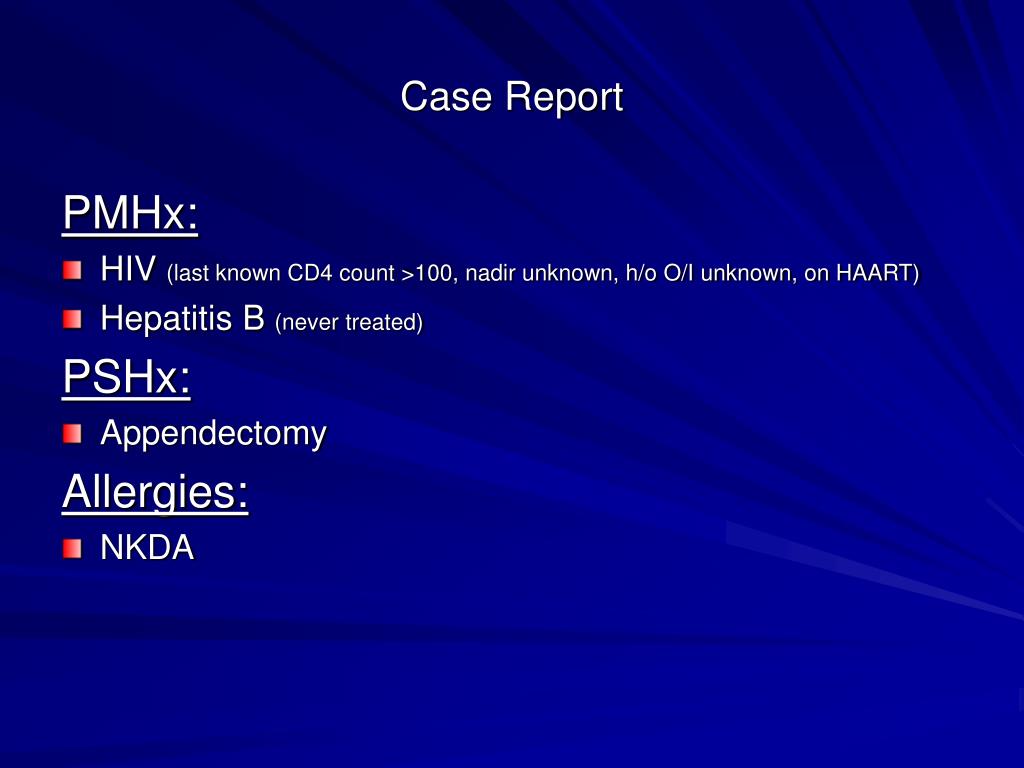 Case Report

PMHx:

HIV (last known CD4 count >100, nadir unknown, h/o O/I unknown, on HAART)

Hepatitis B (never treated)

PSHx:

Appendectomy

Allergies:

NKDA